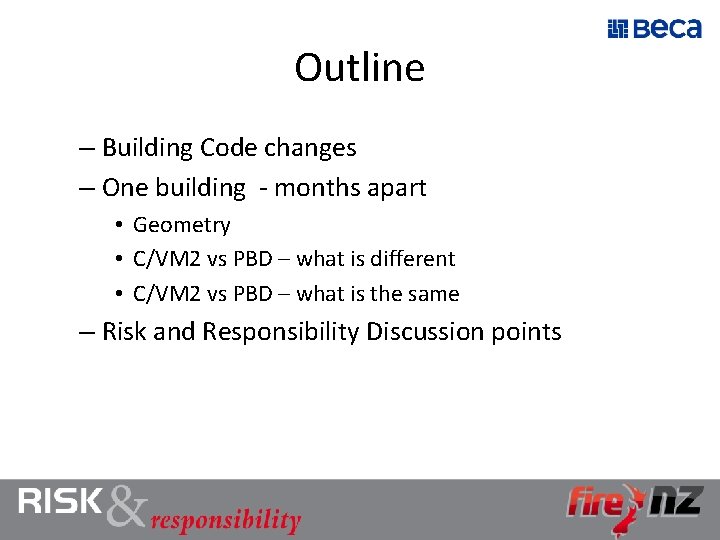 Beca

Outline

– Building Code changes
– One building - months apart
• Geometry
• C/VM2 vs PBD – what is different
• C/VM2 vs PBD – what is the same
– Risk and Responsibility Discussion points

RISK & responsibility

fire NZ